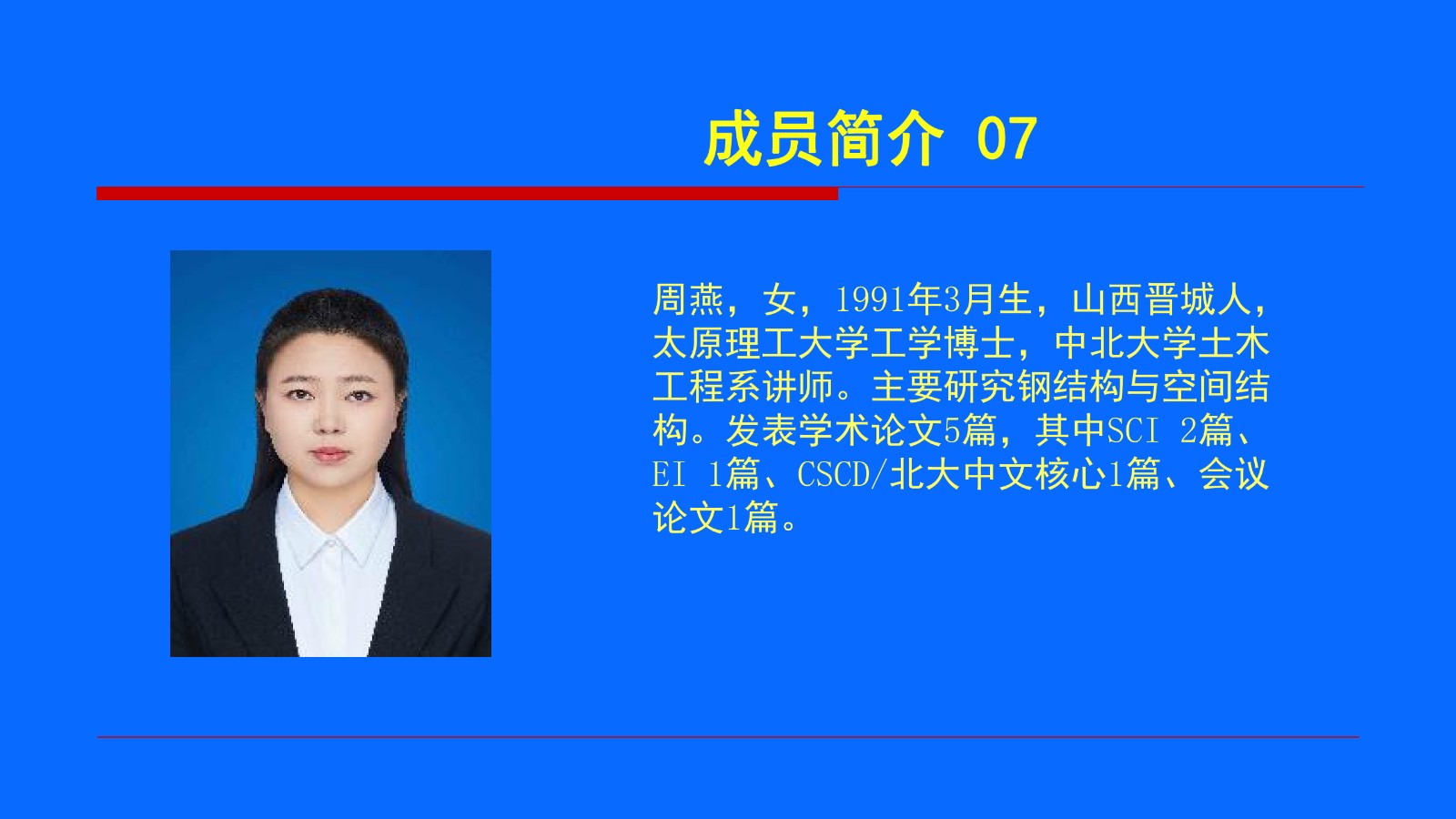 成员简介 07

周燕，女，1991年3月生，山西晋城人，太原理工大学工学博士，中北大学土木工程系讲师。主要研究钢结构与空间结构。发表学术论文5篇，其中SCI 2篇、EI 1篇、CSCD/北大中文核心1篇、会议论文1篇。